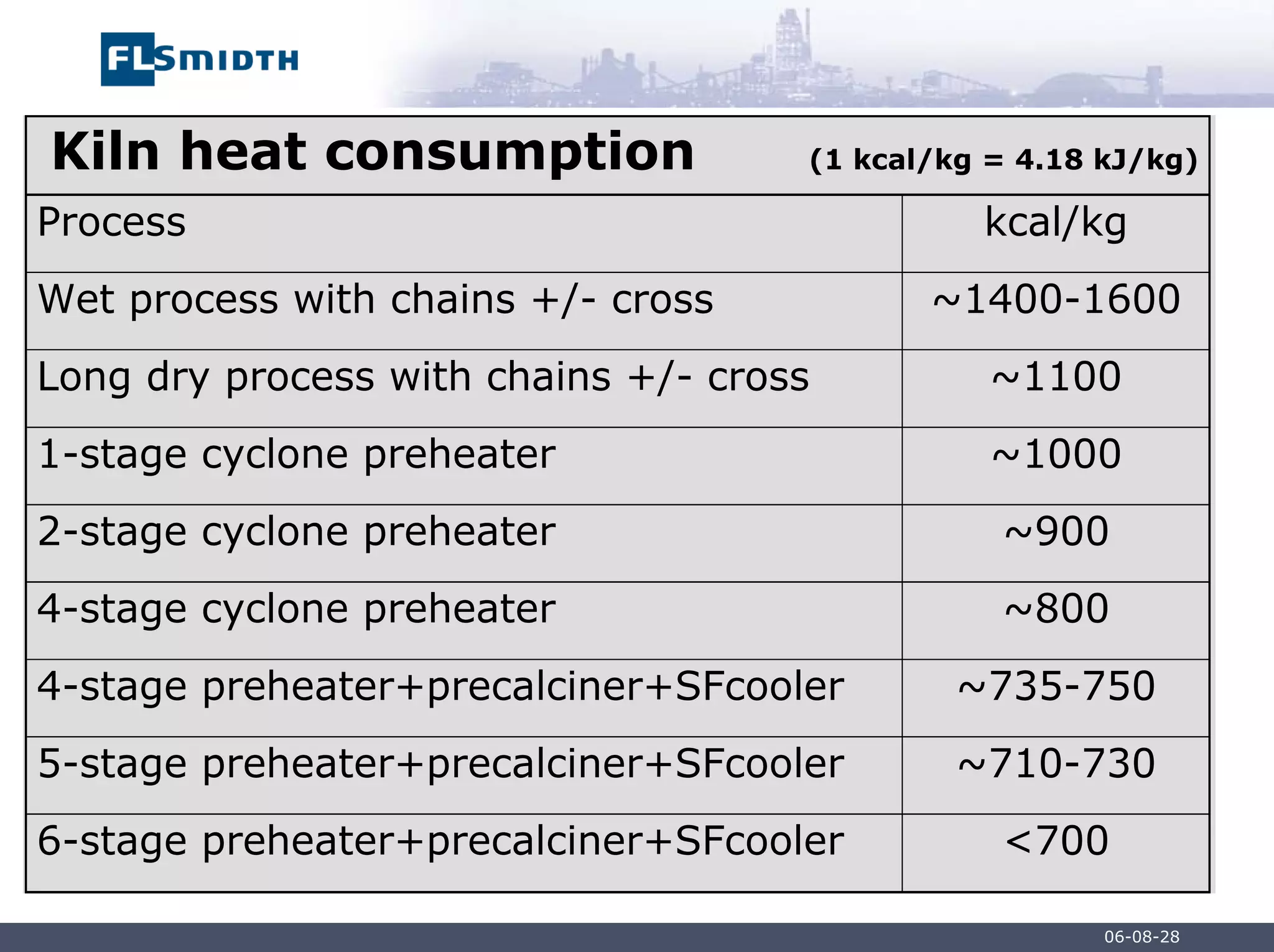 FLSMIDTH

Kiln heat consumption (1 kcal/kg = 4.18 kJ/kg)

| Process | kcal/kg |
|---|---|
| Wet process with chains +/- cross | ~1400-1600 |
| Long dry process with chains +/- cross | ~1100 |
| 1-stage cyclone preheater | ~1000 |
| 2-stage cyclone preheater | ~900 |
| 4-stage cyclone preheater | ~800 |
| 4-stage preheater+precalciner+SFcooler | ~735-750 |
| 5-stage preheater+precalciner+SFcooler | ~710-730 |
| 6-stage preheater+precalciner+SFcooler | <700 |

06-08-28